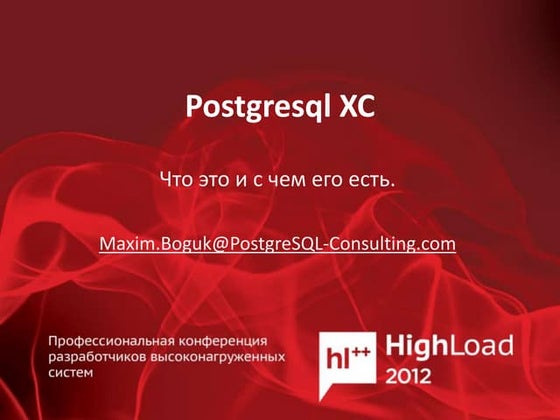 Postgresql XC

Что это и с чем его есть.

Maxim.Boguk@PostgreSQL-Consulting.com

Профессиональная конференция разработчиков высоконагруженных систем

hl++ HighLoad 2012